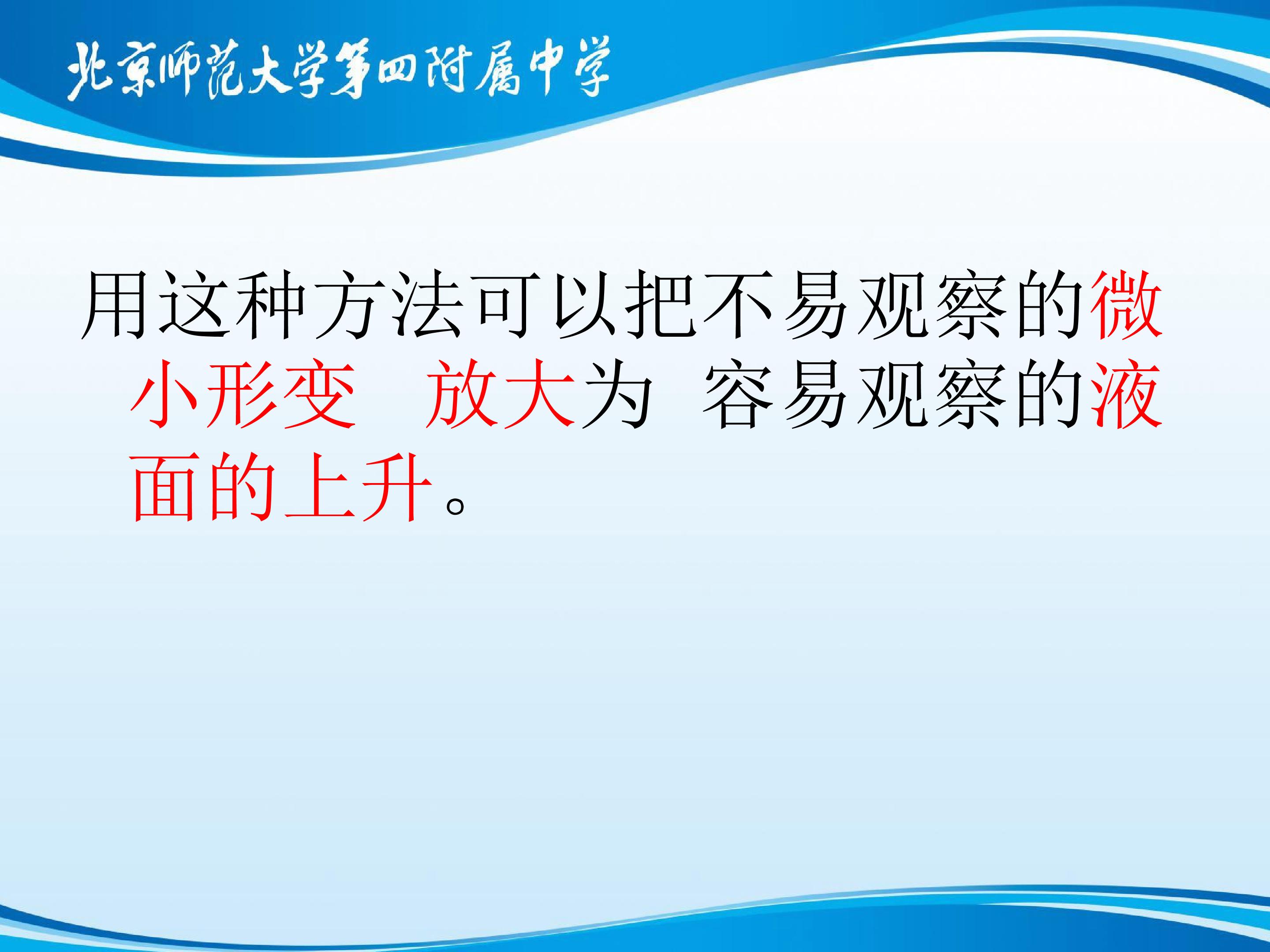 北京师范大学第四附属中学

用这种方法可以把不易观察的微小形变 放大为 容易观察的液面的上升。